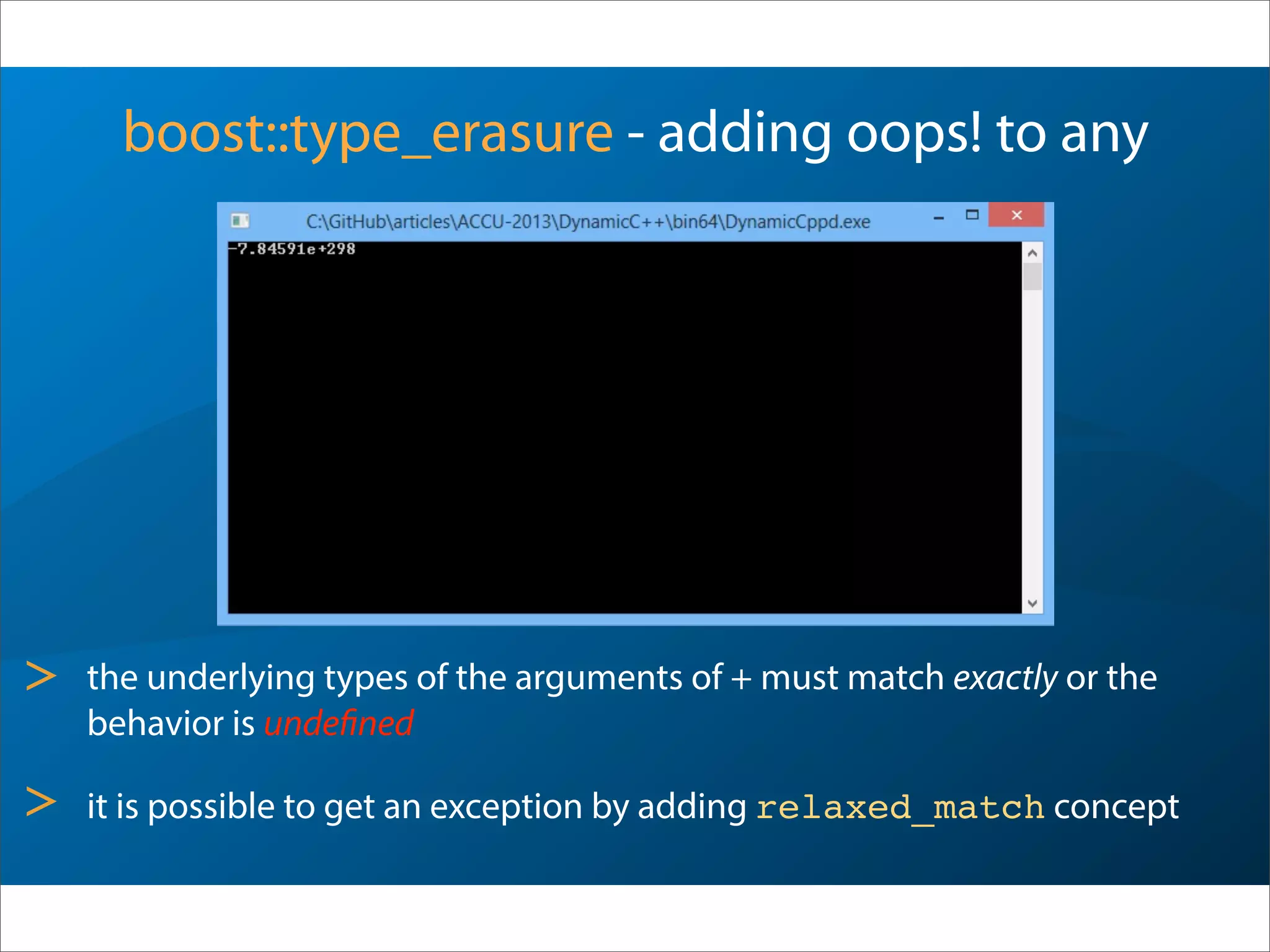 boost::type_erasure - adding oops! to any

C:\GitHub\articles\ACCU-2013\DynamicC++\bin64\DynamicCppd.exe

-7.84591e+298

> the underlying types of the arguments of + must match exactly or the behavior is undefined

> it is possible to get an exception by adding relaxed_match concept